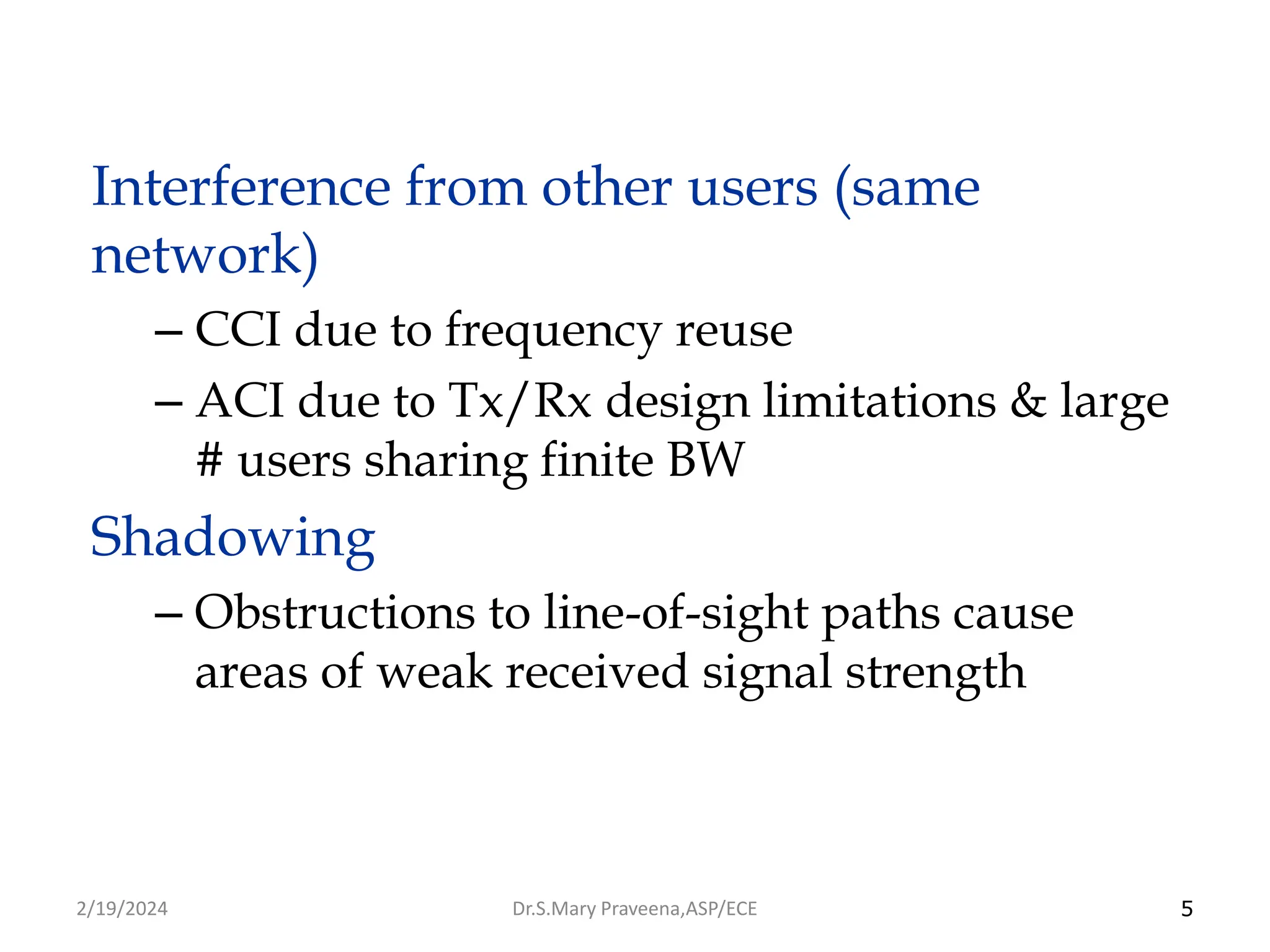 Interference from other users (same network)

– CCI due to frequency reuse

– ACI due to Tx/Rx design limitations & large # users sharing finite BW

Shadowing

– Obstructions to line-of-sight paths cause areas of weak received signal strength

2/19/2024

Dr.S.Mary Praveena,ASP/ECE

5